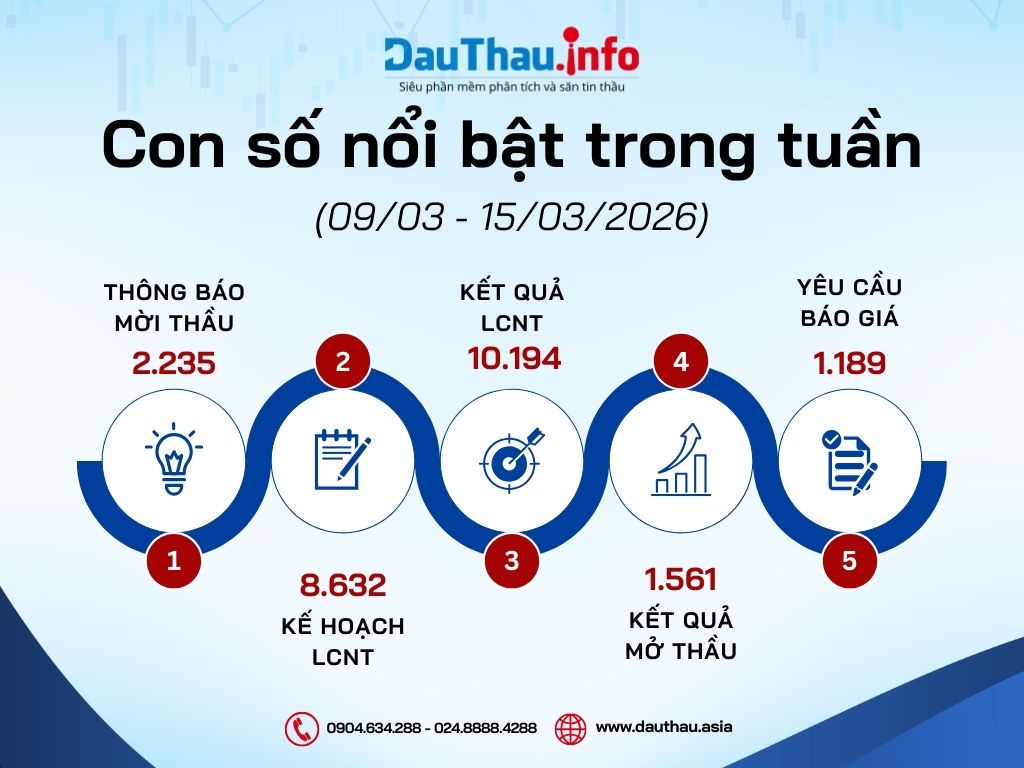 DauThau.info
Siêu phần mềm phân tích và săn tin thầu

Con số nổi bật trong tuần

(09/03 - 15/03/2026)

THÔNG BÁO MỜI THẦU
2.235
1

2
8.632
KẾ HOẠCH LCNT

KẾT QUẢ LCNT
10.194
3

4
1.561
KẾT QUẢ MỞ THẦU

YÊU CẦU BÁO GIÁ
1.189
5

0904.634.288 - 024.8888.4288
www.dauthau.asia